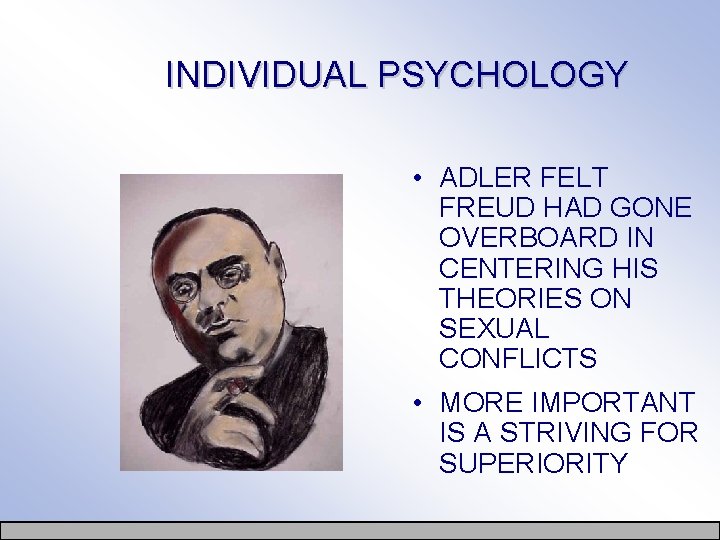 INDIVIDUAL PSYCHOLOGY

• ADLER FELT FREUD HAD GONE OVERBOARD IN CENTERING HIS THEORIES ON SEXUAL CONFLICTS

• MORE IMPORTANT IS A STRIVING FOR SUPERIORITY